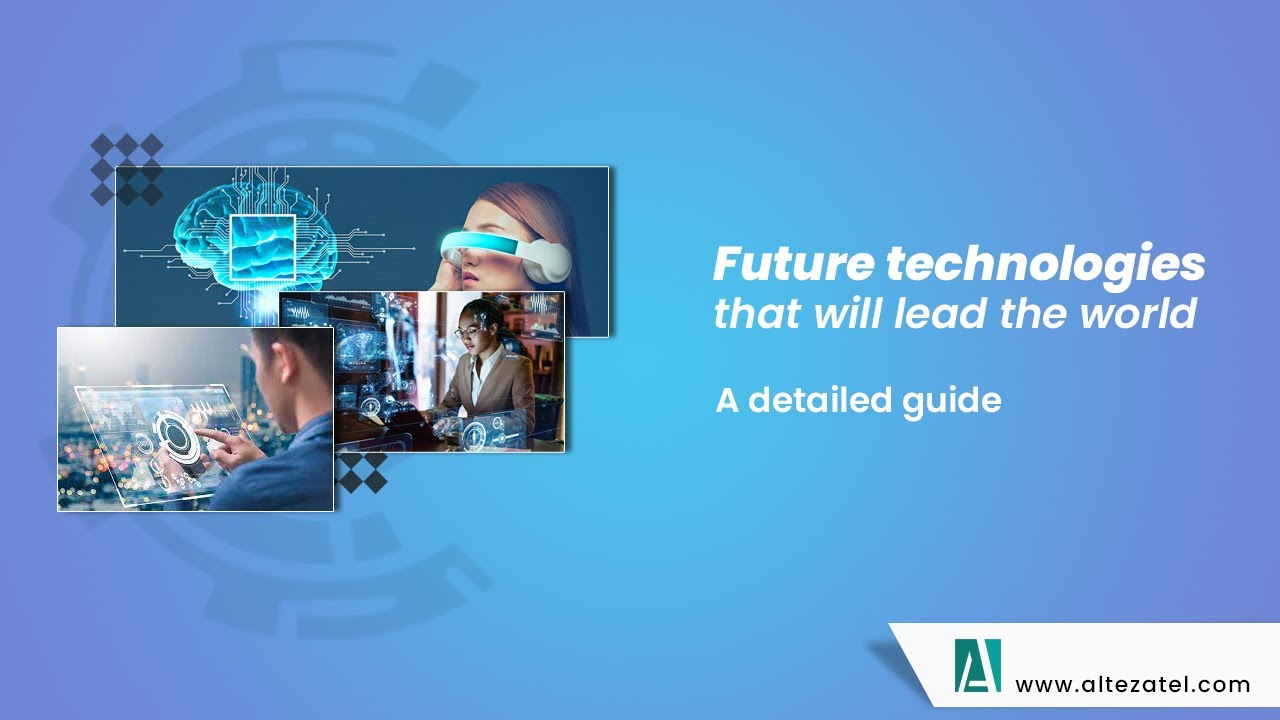 Future technologies that will lead the world

A detailed guide

www.altezatel.com